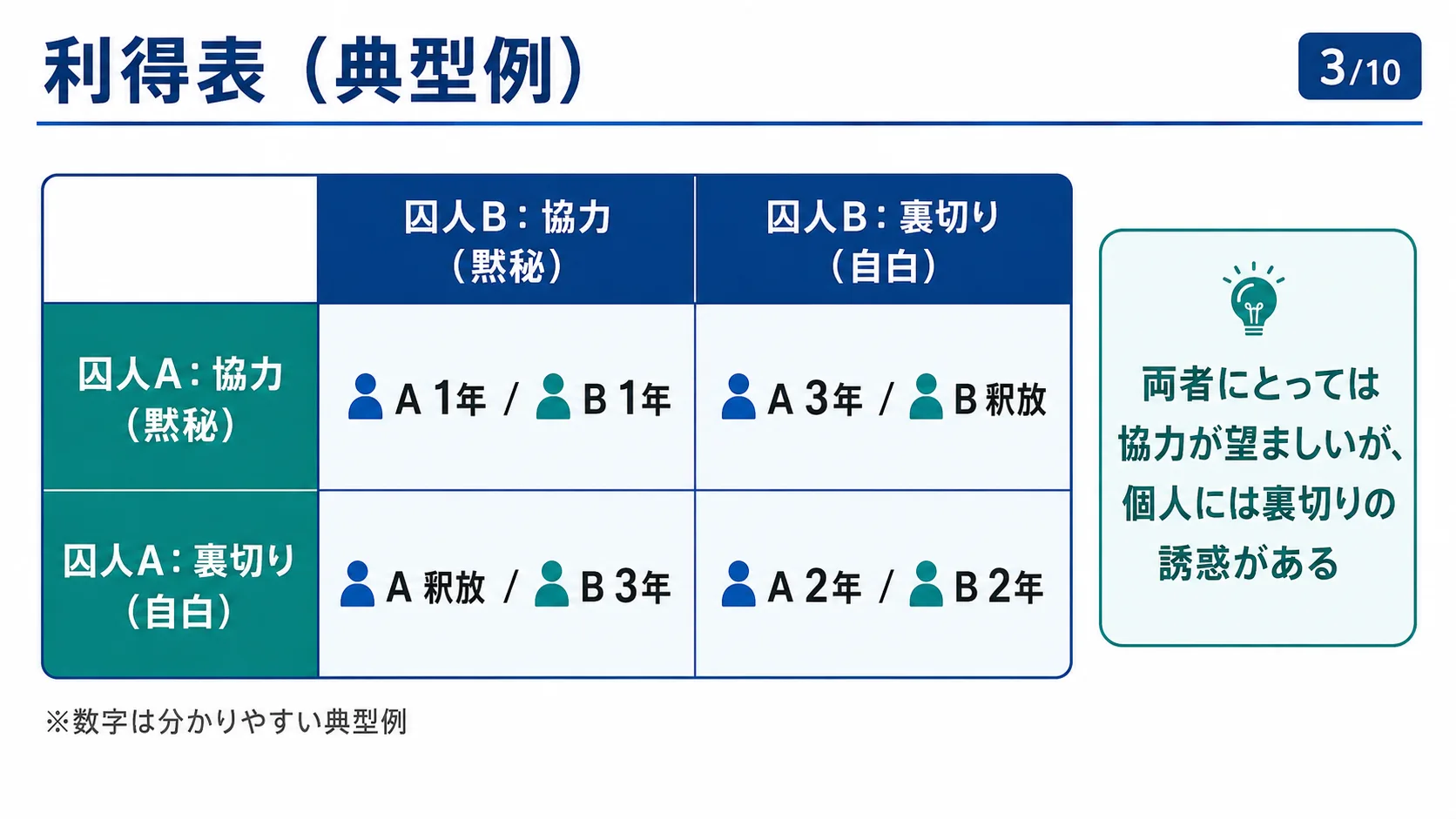 利得表（典型例）

3/10

|  | 囚人B：協力（黙秘） | 囚人B：裏切り（自白） |
|---|---|---|
| 囚人A：協力（黙秘） | A 1年 / B 1年 | A 3年 / B 釈放 |
| 囚人A：裏切り（自白） | A 釈放 / B 3年 | A 2年 / B 2年 |

両者にとっては協力が望ましいが、個人には裏切りの誘惑がある

※数字は分かりやすい典型例